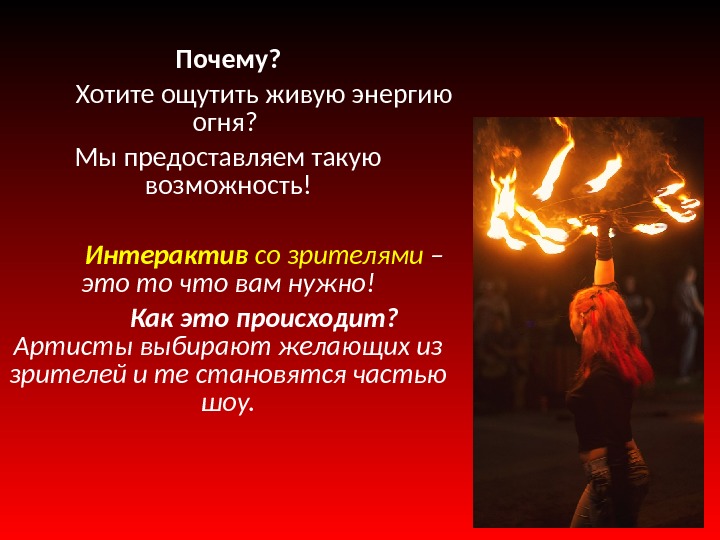 Почему?

Хотите ощутить живую энергию огня?

Мы предоставляем такую возможность!

Интерактив со зрителями – это то что вам нужно!

Как это происходит?

Артисты выбирают желающих из зрителей и те становятся частью шоу.